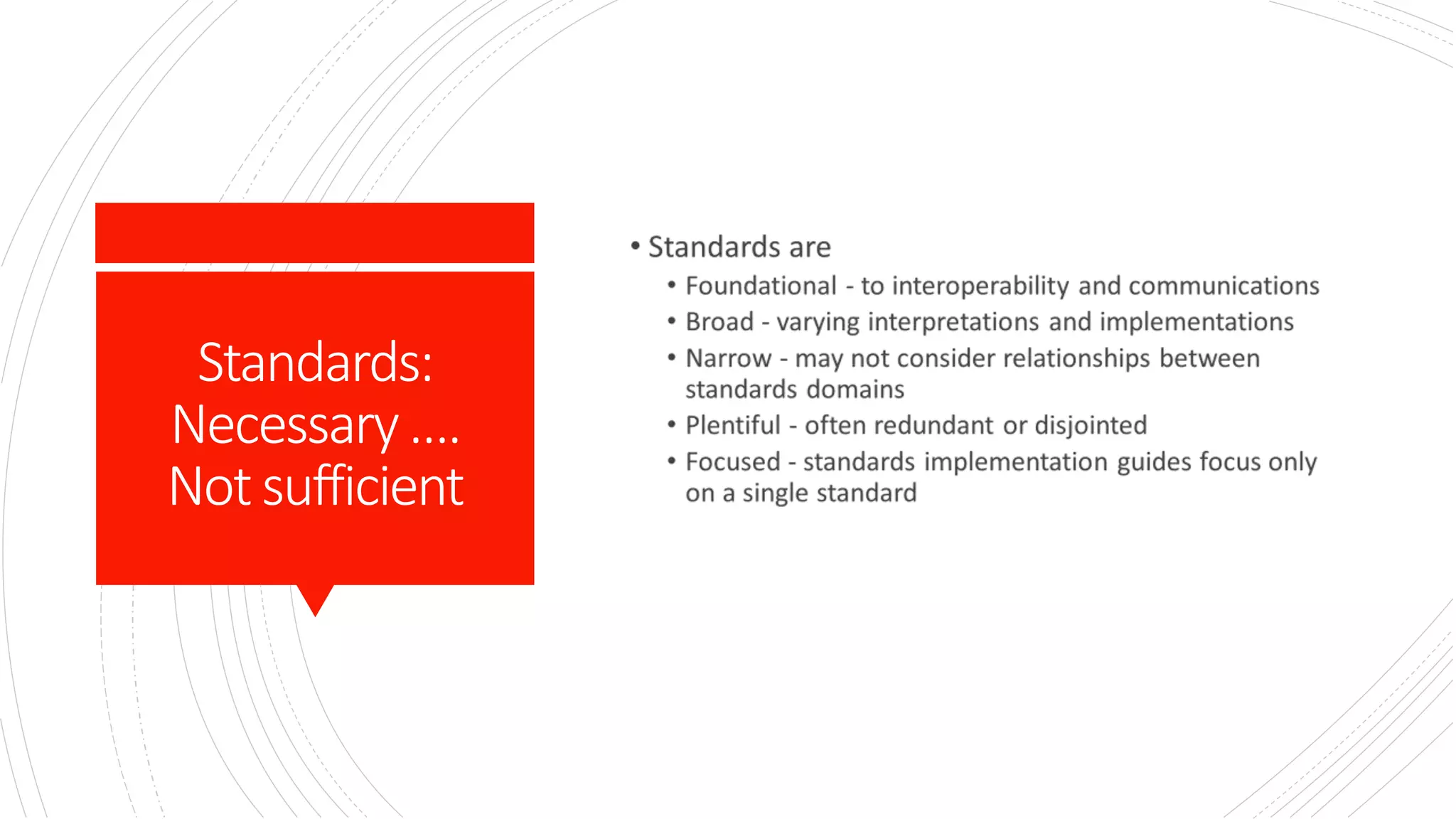 Standards: Necessary .... Not sufficient

• Standards are
  • Foundational - to interoperability and communications
  • Broad - varying interpretations and implementations
  • Narrow - may not consider relationships between standards domains
  • Plentiful - often redundant or disjointed
  • Focused - standards implementation guides focus only on a single standard